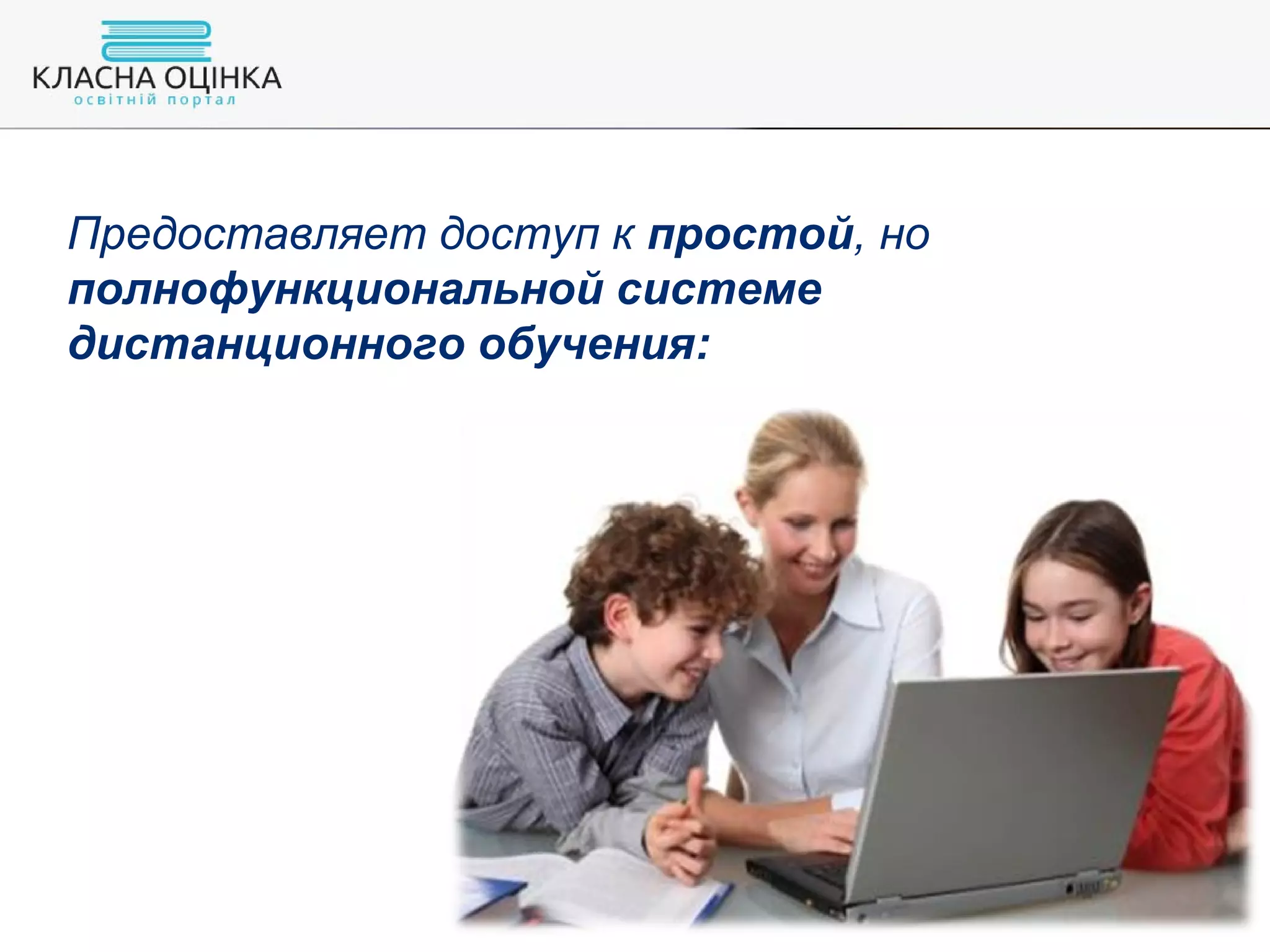 КЛАСНА ОЦІНКА
освітній портал

Предоставляет доступ к простой, но полнофункциональной системе дистанционного обучения: